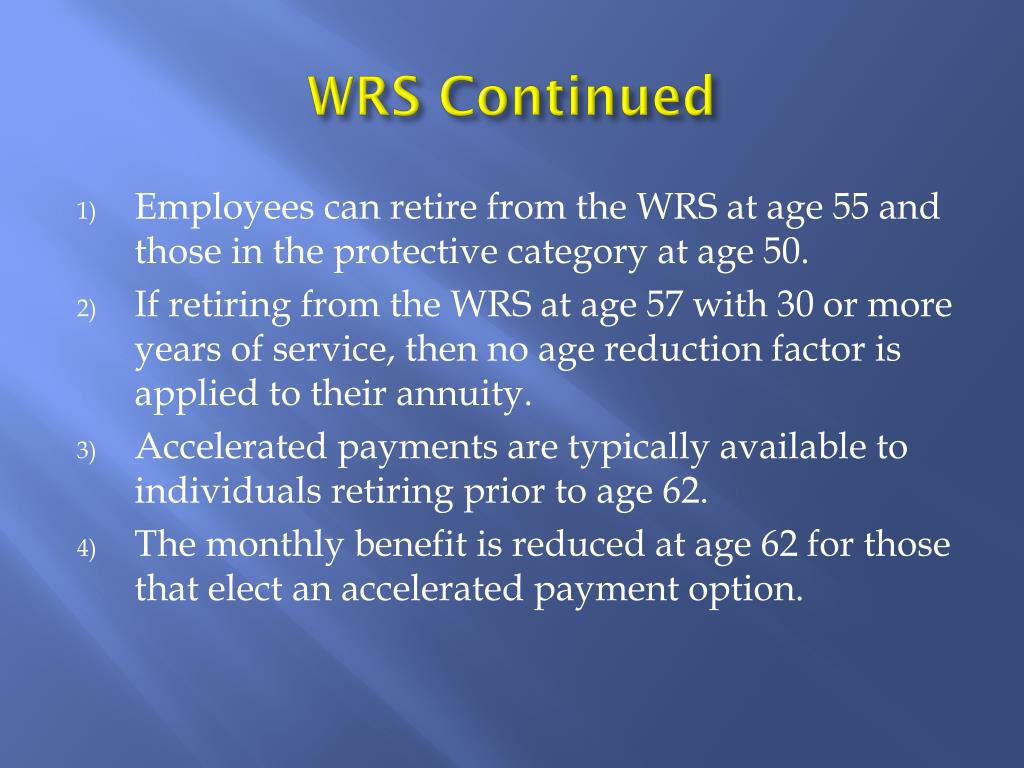 WRS Continued

1) Employees can retire from the WRS at age 55 and those in the protective category at age 50.

2) If retiring from the WRS at age 57 with 30 or more years of service, then no age reduction factor is applied to their annuity.

3) Accelerated payments are typically available to individuals retiring prior to age 62.

4) The monthly benefit is reduced at age 62 for those that elect an accelerated payment option.